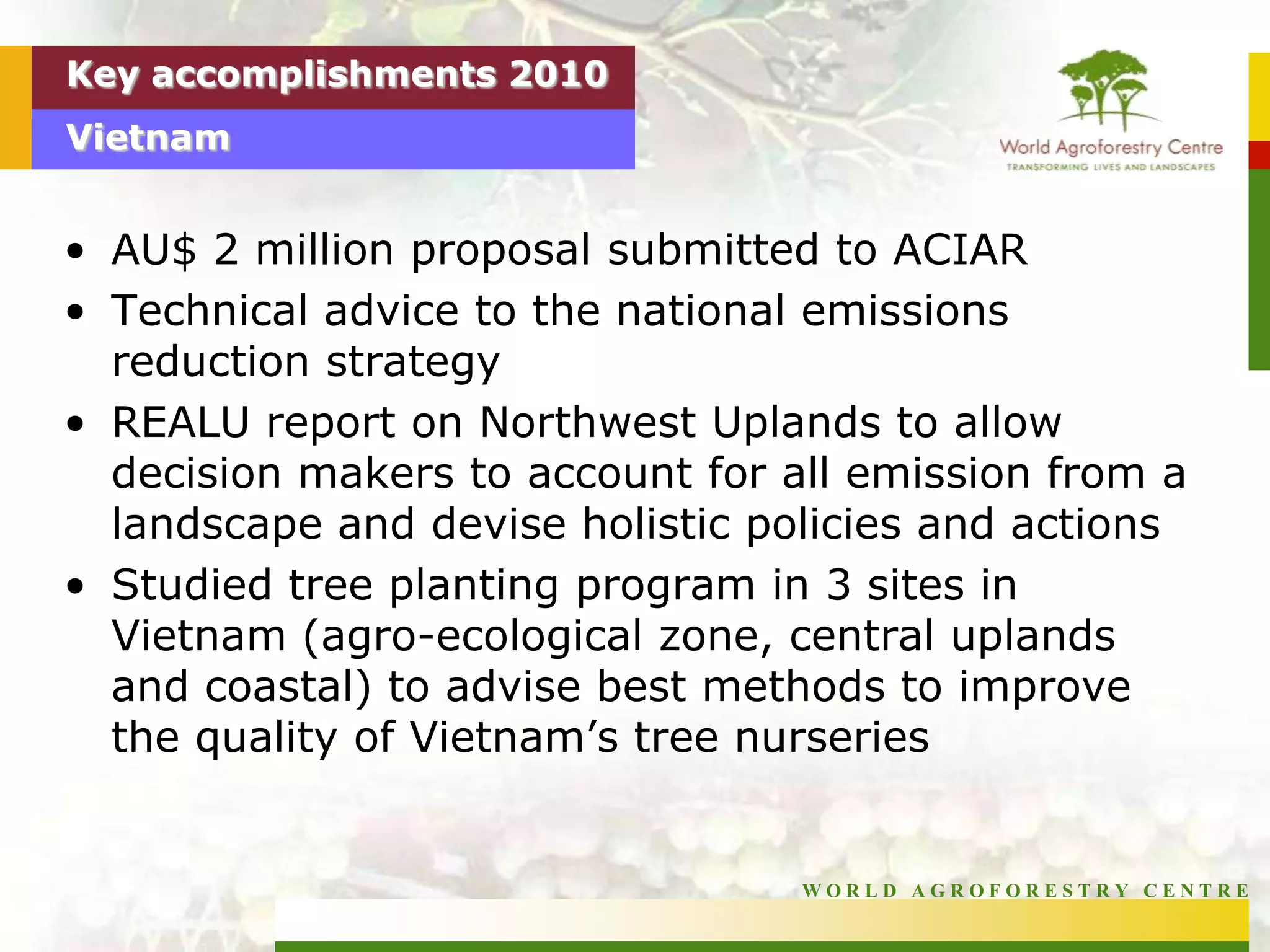 Key accomplishments 2010

Vietnam

World Agroforestry Centre
TRANSFORMING LIVES AND LANDSCAPES

• AU$ 2 million proposal submitted to ACIAR
• Technical advice to the national emissions reduction strategy
• REALU report on Northwest Uplands to allow decision makers to account for all emission from a landscape and devise holistic policies and actions
• Studied tree planting program in 3 sites in Vietnam (agro-ecological zone, central uplands and coastal) to advise best methods to improve the quality of Vietnam's tree nurseries

WORLD AGROFORESTRY CENTRE